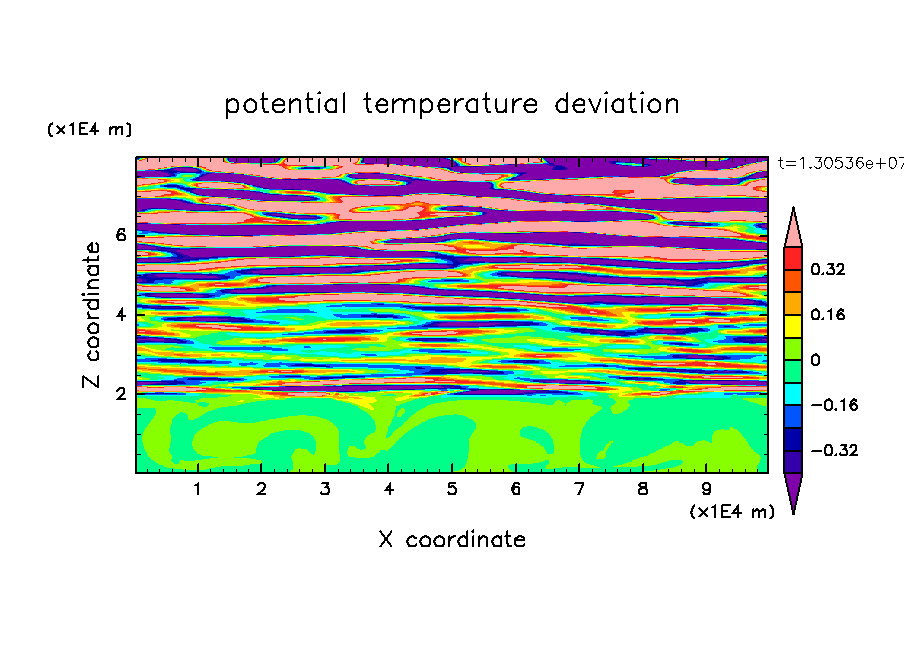 potential temperature deviation

(x1E4 m)

t=1.30536e+07

Z coordinate

6
4
2

0.32
0.16
0
−0.16
−0.32

1 2 3 4 5 6 7 8 9

(x1E4 m)

X coordinate